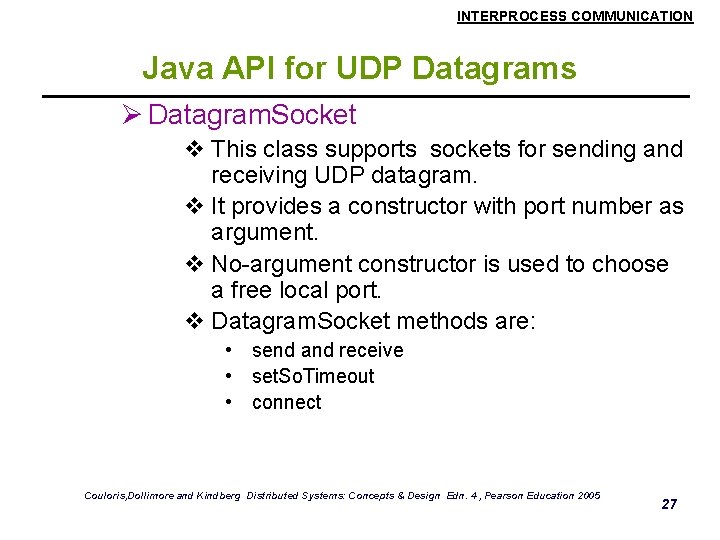 INTERPROCESS COMMUNICATION

Java API for UDP Datagrams

➢ DatagramSocket

❖ This class supports sockets for sending and receiving UDP datagram.

❖ It provides a constructor with port number as argument.

❖ No-argument constructor is used to choose a free local port.

❖ DatagramSocket methods are:

• send and receive
• setSoTimeout
• connect

Couloris,Dollimore and Kindberg Distributed Systems: Concepts & Design Edn. 4 , Pearson Education 2005

27